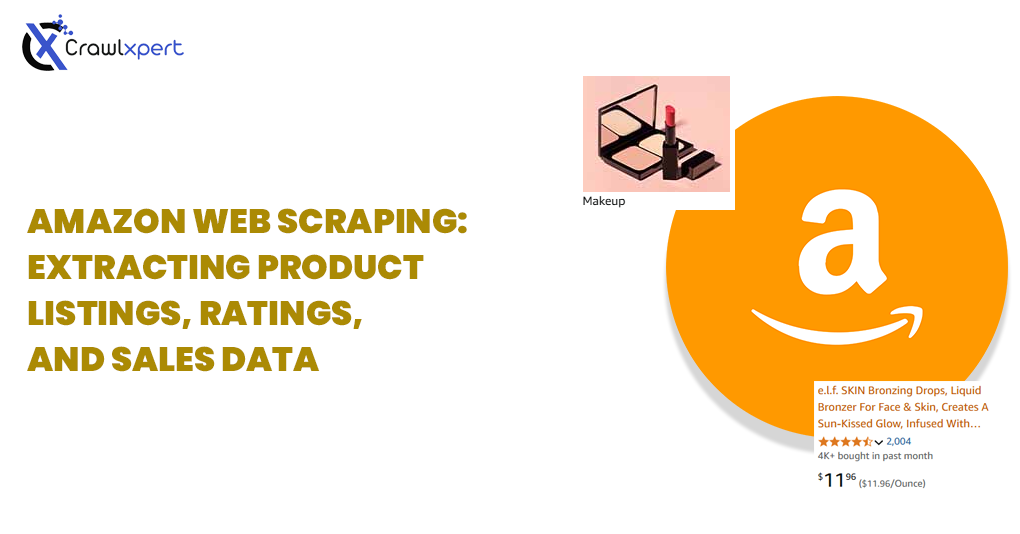 Crawlxpert

AMAZON WEB SCRAPING: EXTRACTING PRODUCT LISTINGS, RATINGS, AND SALES DATA

Makeup

a

e.l.f. SKIN Bronzing Drops, Liquid Bronzer For Face & Skin, Creates A Sun-Kissed Glow, Infused With...

2,004

4K+ bought in past month

$11^{96}$ ($11.96/Ounce)